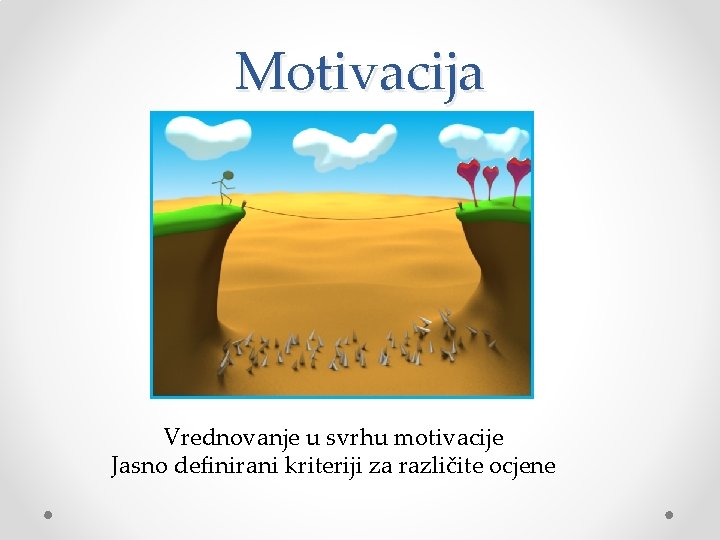 Motivacija

Vrednovanje u svrhu motivacije
Jasno definirani kriteriji za različite ocjene